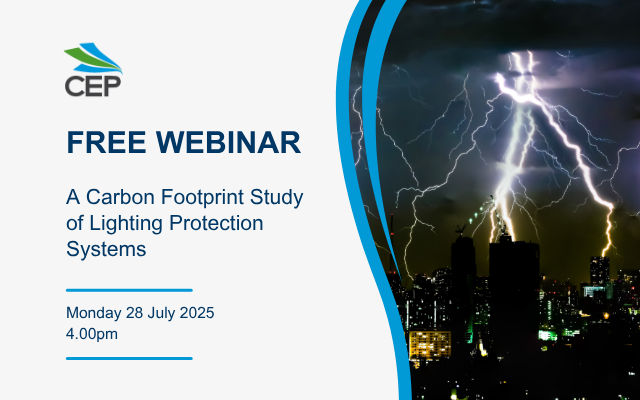 CEP

FREE WEBINAR

A Carbon Footprint Study of Lighting Protection Systems

Monday 28 July 2025
4.00pm